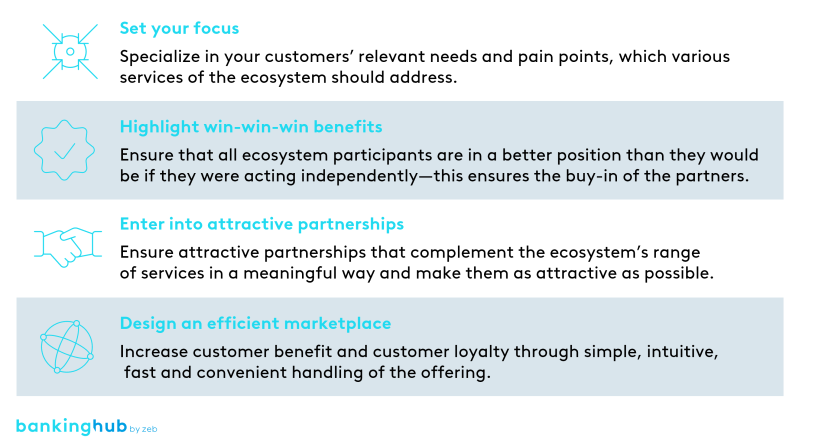 Set your focus

Specialize in your customers' relevant needs and pain points, which various services of the ecosystem should address.

Highlight win-win-win benefits

Ensure that all ecosystem participants are in a better position than they would be if they were acting independently—this ensures the buy-in of the partners.

Enter into attractive partnerships

Ensure attractive partnerships that complement the ecosystem's range of services in a meaningful way and make them as attractive as possible.

Design an efficient marketplace

Increase customer benefit and customer loyalty through simple, intuitive, fast and convenient handling of the offering.

bankinghub by zeb